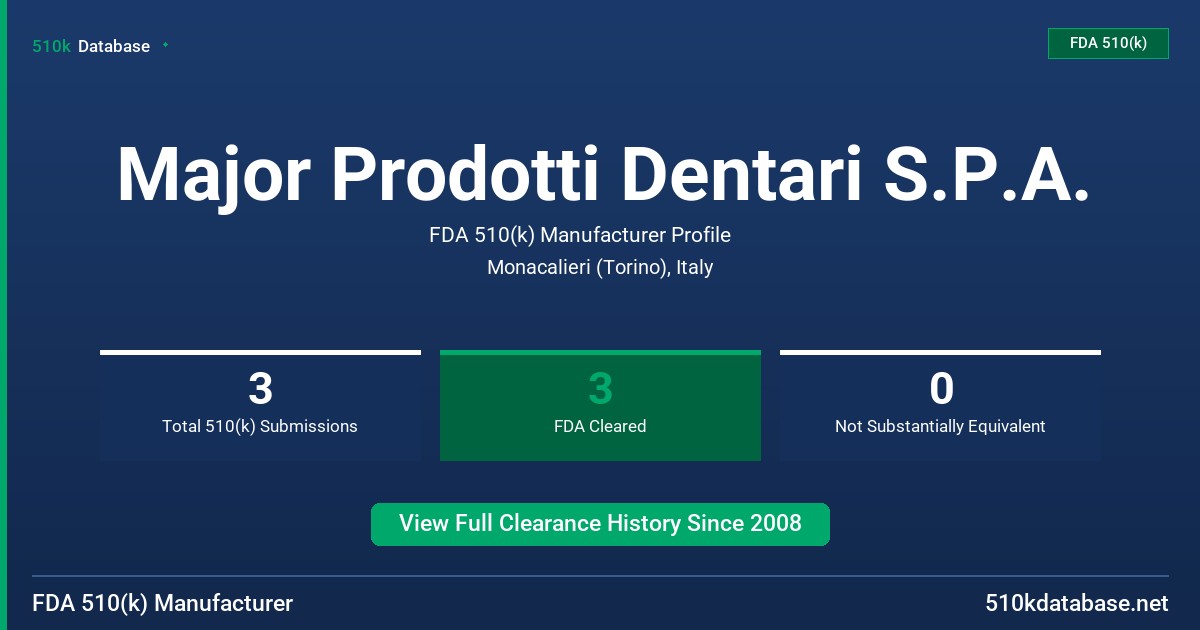 510k Database

FDA 510(k)

Major Prodotti Dentari S.P.A.

FDA 510(k) Manufacturer Profile

Monacalieri (Torino), Italy

3
Total 510(k) Submissions

3
FDA Cleared

0
Not Substantially Equivalent

View Full Clearance History Since 2008

FDA 510(k) Manufacturer

510kdatabase.net